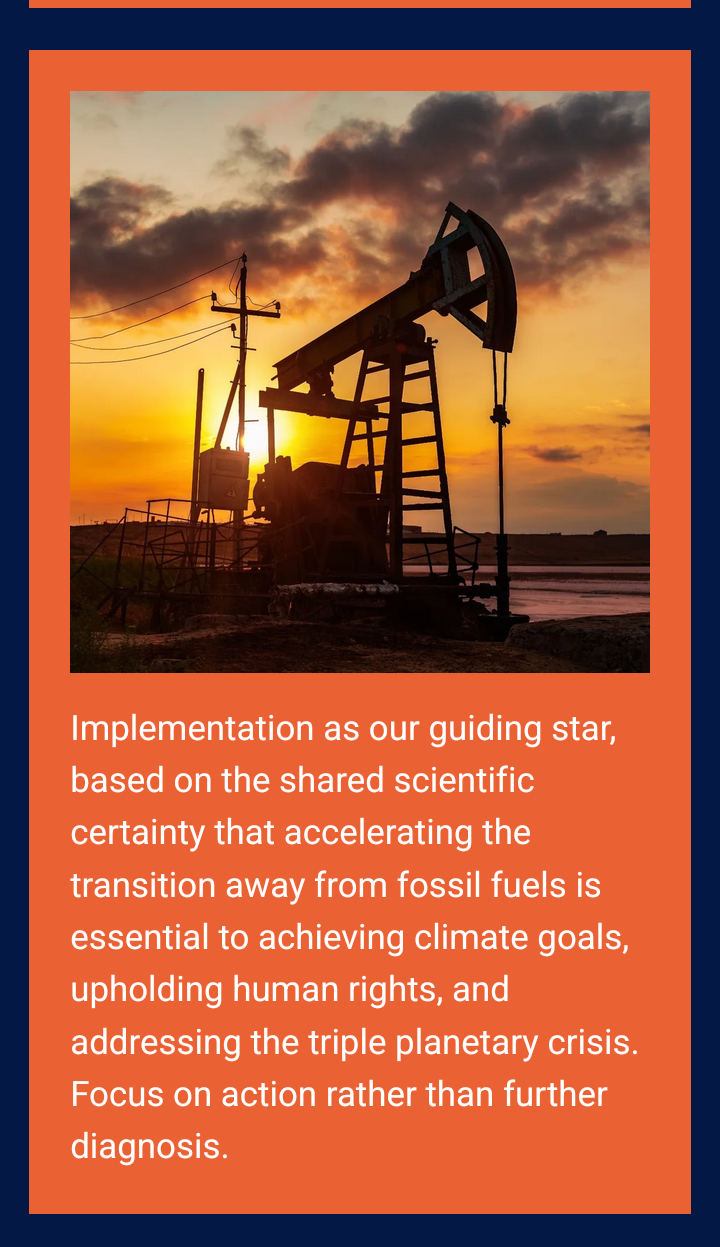 Implementation as our guiding star, based on the shared scientific certainty that accelerating the transition away from fossil fuels is essential to achieving climate goals, upholding human rights, and addressing the triple planetary crisis. Focus on action rather than further diagnosis.